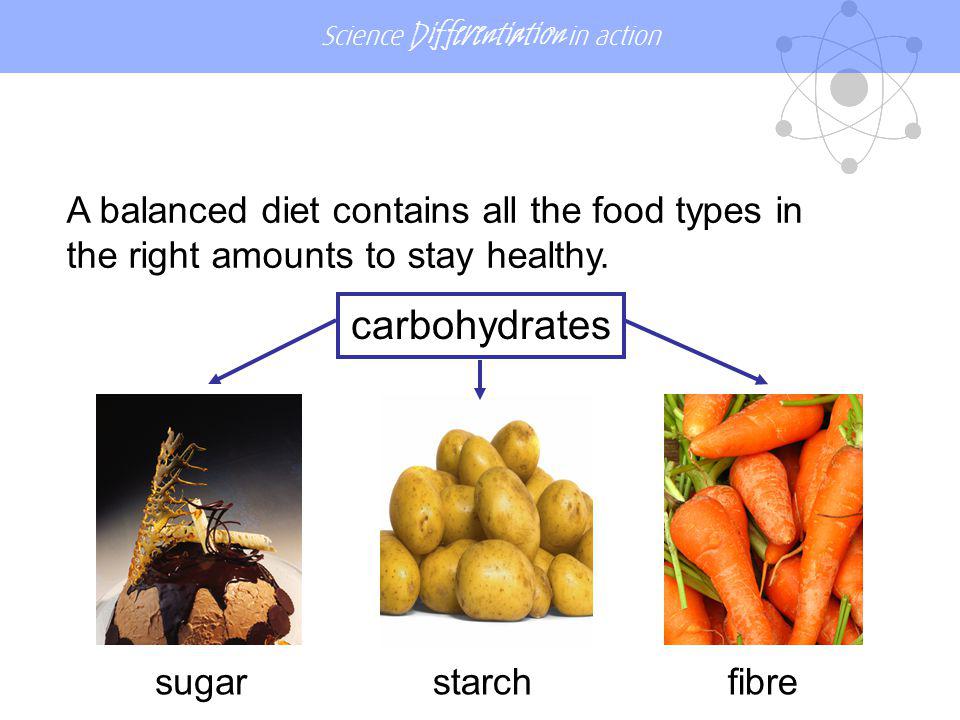 Science Differentiation in action

A balanced diet contains all the food types in the right amounts to stay healthy.

carbohydrates

sugar

starch

fibre